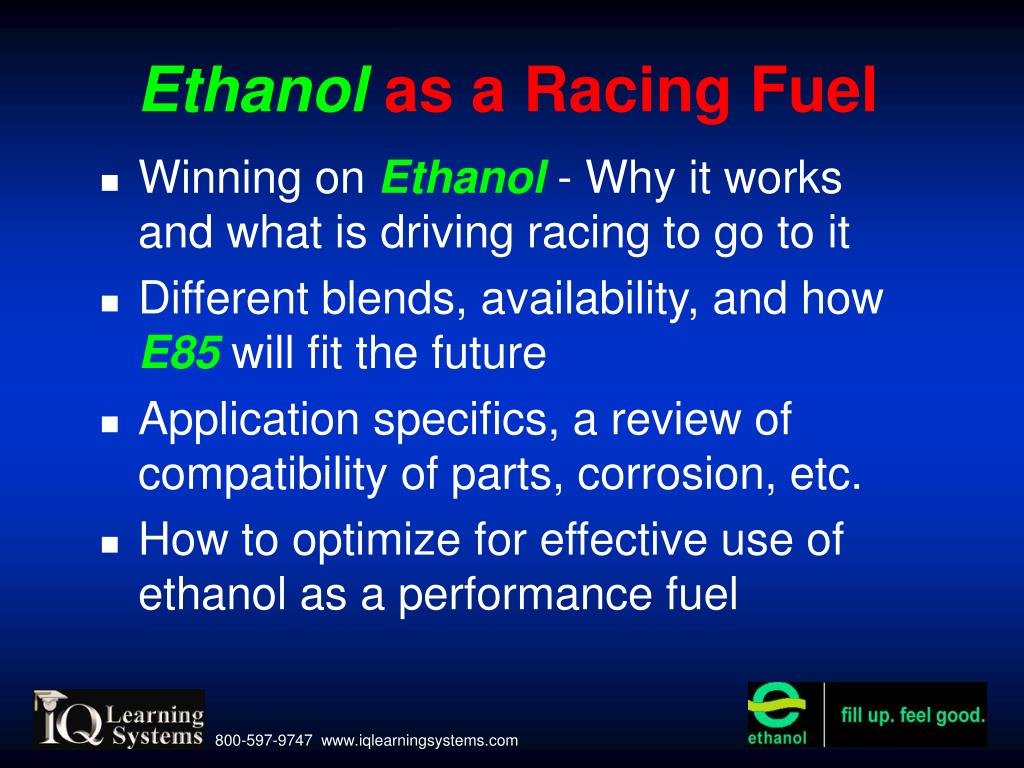 Ethanol as a Racing Fuel

- Winning on Ethanol - Why it works and what is driving racing to go to it
- Different blends, availability, and how E85 will fit the future
- Application specifics, a review of compatibility of parts, corrosion, etc.
- How to optimize for effective use of ethanol as a performance fuel

IQ Learning Systems 800-597-9747 www.iqlearningsystems.com

ethanol fill up. feel good.